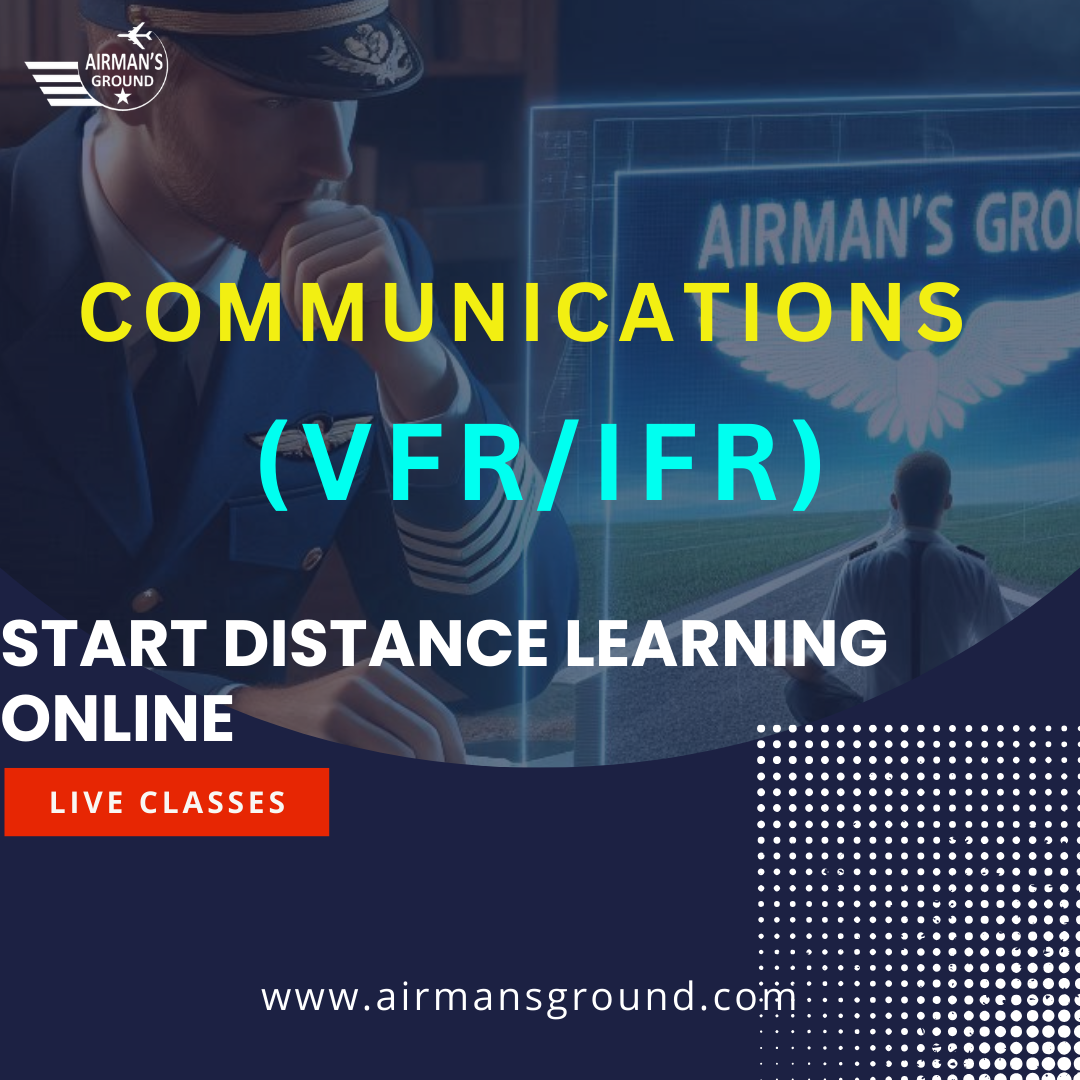 AIRMAN'S GROUND

AIRMAN'S GRO

COMMUNICATIONS

(VFR/IFR)

START DISTANCE LEARNING ONLINE

LIVE CLASSES

www.airmansground.com